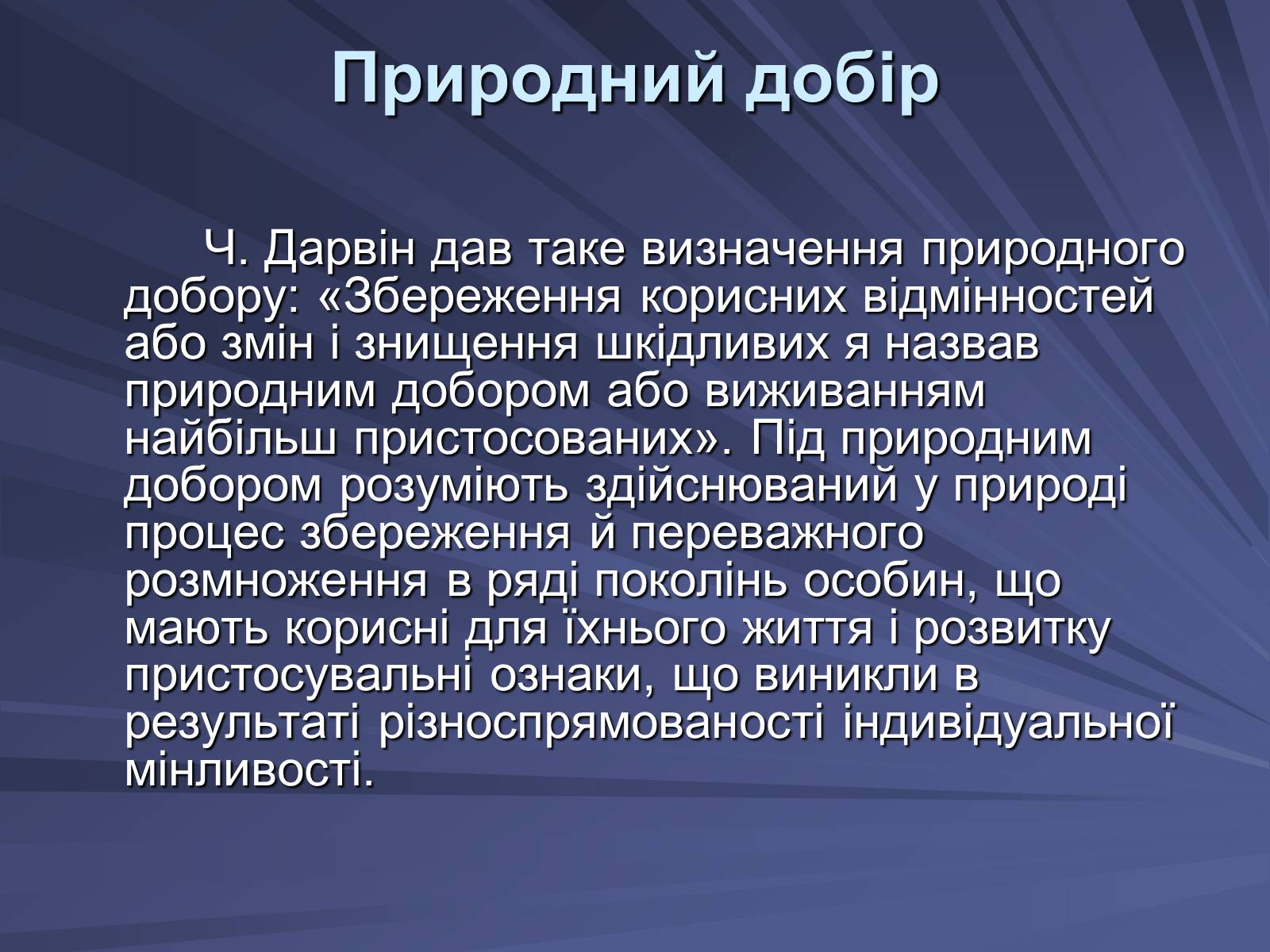 Природний добір

Ч. Дарвін дав таке визначення природного добору: «Збереження корисних відмінностей або змін і знищення шкідливих я назвав природним добором або виживанням найбільш пристосованих». Під природним добором розуміють здійснюваний у природі процес збереження й переважного розмноження в ряді поколінь особин, що мають корисні для їхнього життя і розвитку пристосувальні ознаки, що виникли в результаті різноспрямованості індивідуальної мінливості.